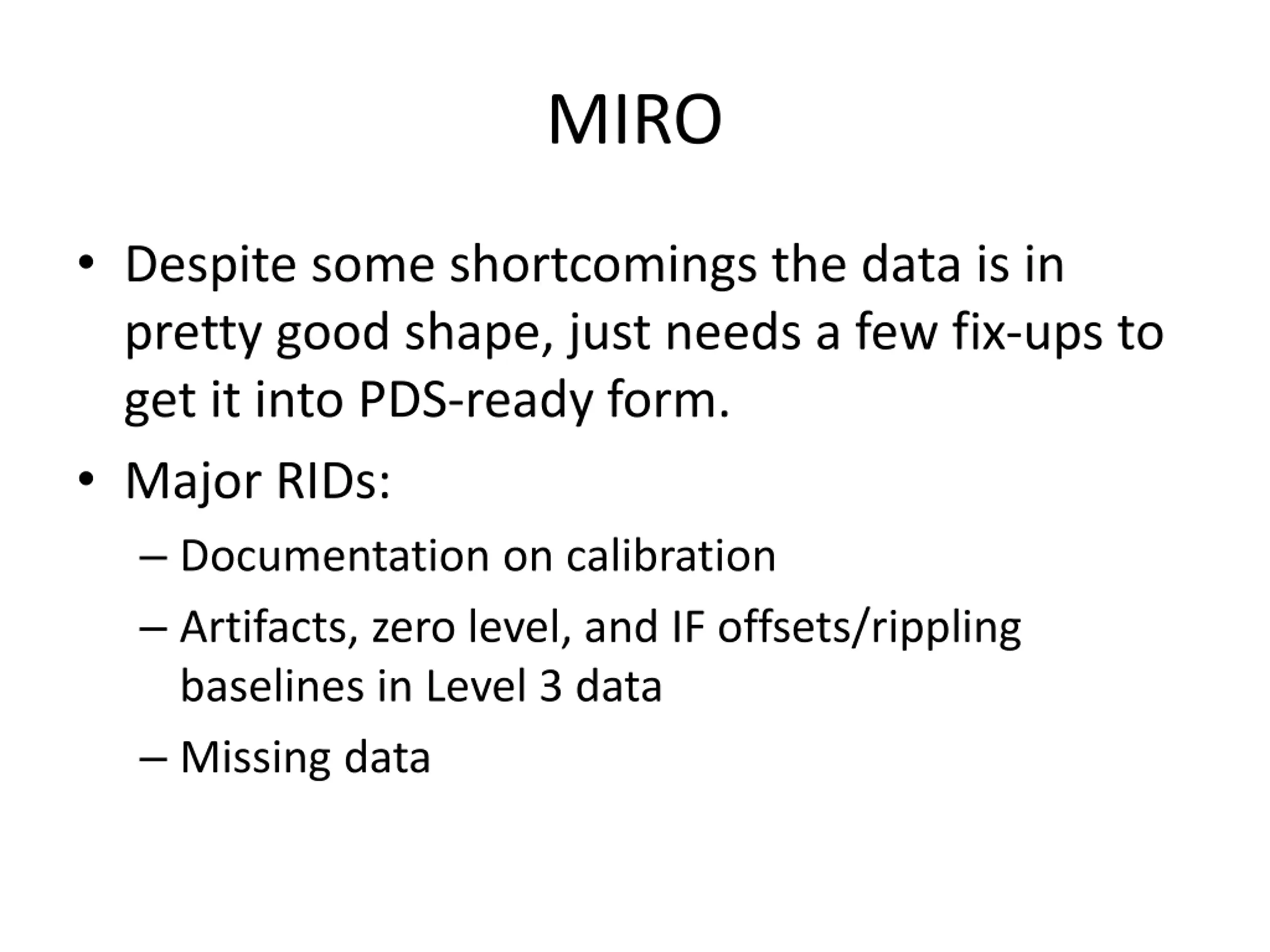 MIRO

• Despite some shortcomings the data is in pretty good shape, just needs a few fix-ups to get it into PDS-ready form.

• Major RIDs:

– Documentation on calibration

– Artifacts, zero level, and IF offsets/rippling baselines in Level 3 data

– Missing data